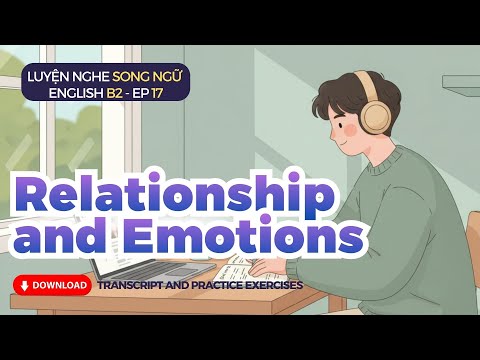 LUYỆN NGHE SONG NGỮ
ENGLISH B2 - EP 17

Relationship and Emotions

DOWNLOAD TRANSCRIPT AND PRACTICE EXERCISES